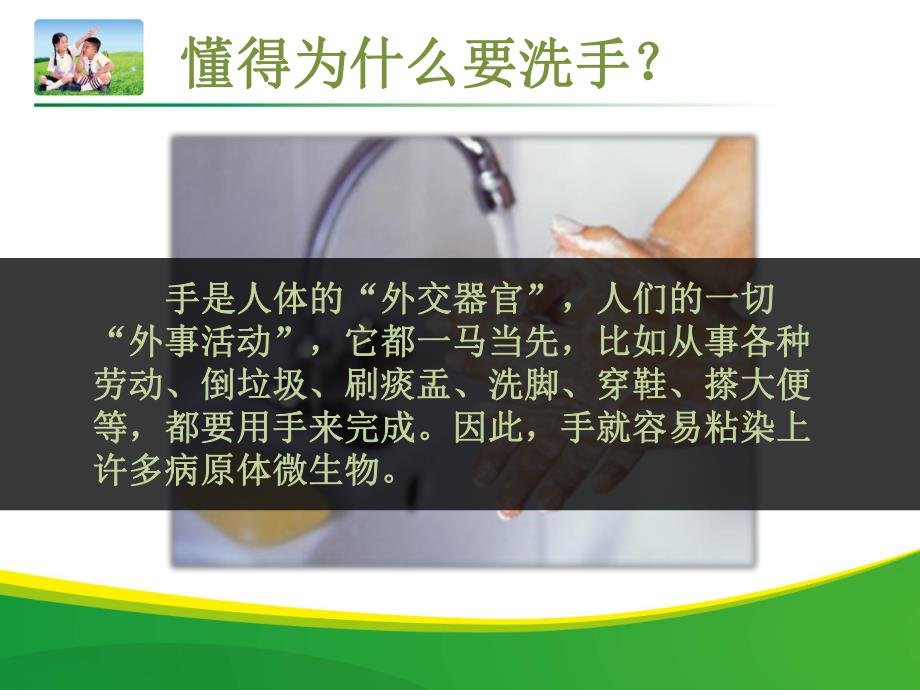 懂得为什么要洗手？

手是人体的“外交器官”，人们的一切“外事活动”，它都一马当先，比如从事各种劳动、倒垃圾、刷痰盂、洗脚、穿鞋、搽大便等，都要用手来完成。因此，手就容易粘染上许多病原体微生物。